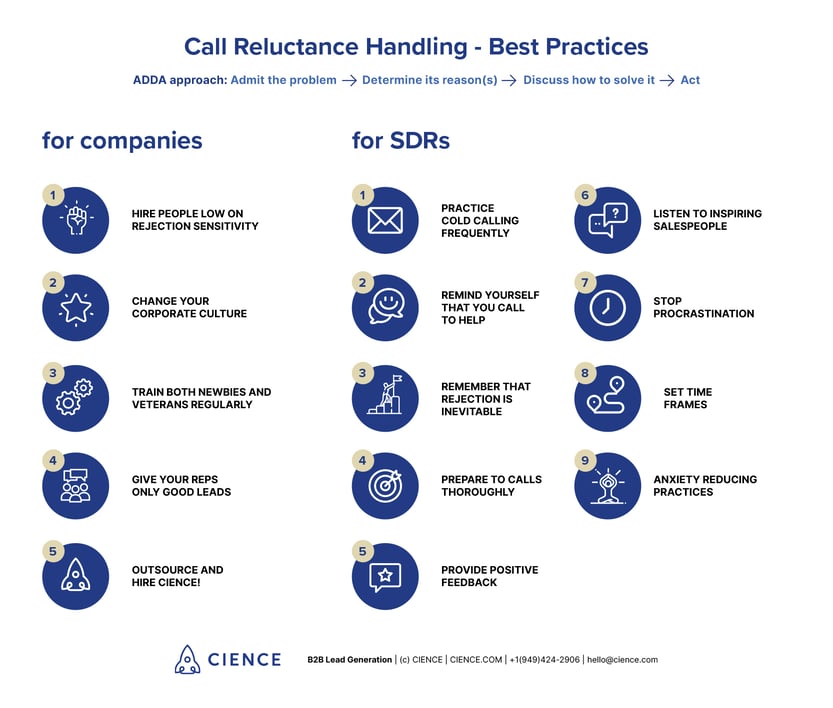 Call Reluctance Handling - Best Practices

ADDA approach: Admit the problem → Determine its reason(s) → Discuss how to solve it → Act

for companies

1
HIRE PEOPLE LOW ON REJECTION SENSITIVITY

2
CHANGE YOUR CORPORATE CULTURE

3
TRAIN BOTH NEWBIES AND VETERANS REGULARLY

4
GIVE YOUR REPS ONLY GOOD LEADS

5
OUTSOURCE AND HIRE CIENCE!

for SDRs

1
PRACTICE COLD CALLING FREQUENTLY

2
REMIND YOURSELF THAT YOU CALL TO HELP

3
REMEMBER THAT REJECTION IS INEVITABLE

4
PREPARE TO CALLS THOROUGHLY

5
PROVIDE POSITIVE FEEDBACK

6
LISTEN TO INSPIRING SALESPEOPLE

7
STOP PROCRASTINATION

8
SET TIME FRAMES

9
ANXIETY REDUCING PRACTICES

CIENCE

B2B Lead Generation | (c) CIENCE | CIENCE.COM | +1(949)424-2906 | hello@cience.com